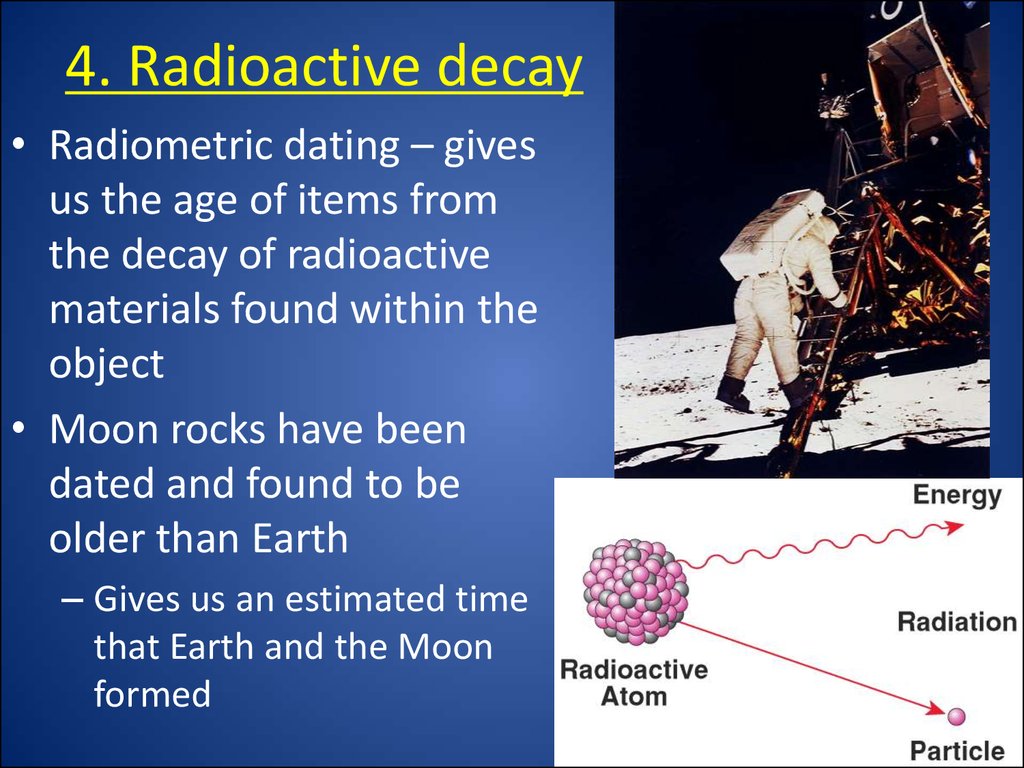 4. Radioactive decay

• Radiometric dating – gives us the age of items from the decay of radioactive materials found within the object

• Moon rocks have been dated and found to be older than Earth

– Gives us an estimated time that Earth and the Moon formed

Energy

Radiation

Radioactive Atom

Particle